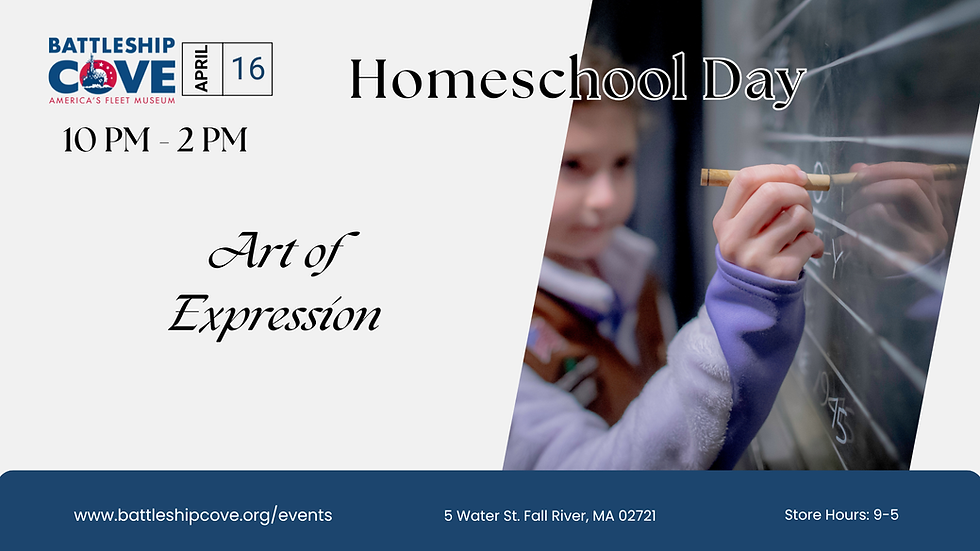 BATTLESHIP COVE
AMERICA'S FLEET MUSEUM

APRIL 16

Homeschool Day

10 PM - 2 PM

Art of Expression

www.battleshipcove.org/events

5 Water St. Fall River, MA 02721

Store Hours: 9-5